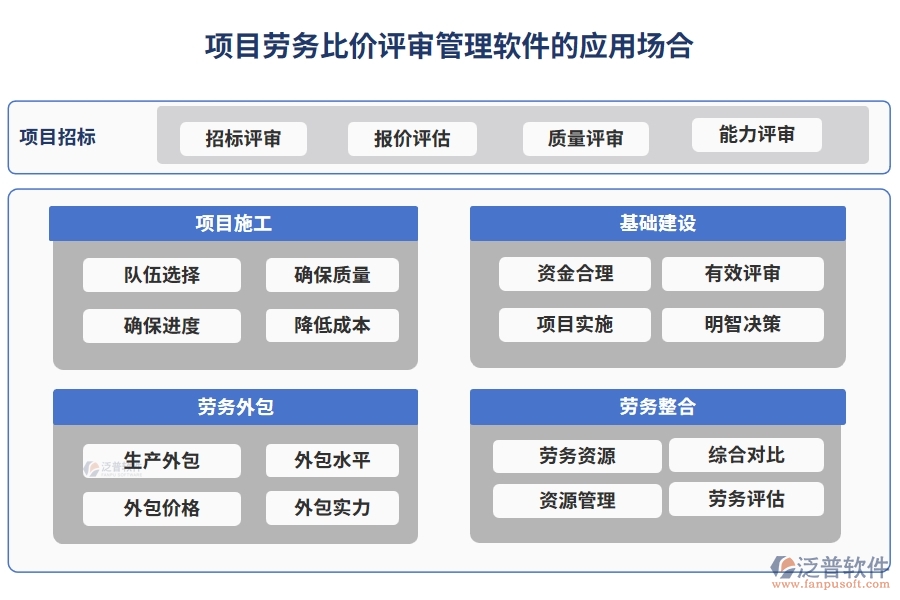 项目劳务比价评审管理软件的应用场合

项目招标

招标评审

报价评估

质量评审

能力评审

项目施工

队伍选择

确保质量

确保进度

降低成本

基础建设

资金合理

有效评审

项目实施

明智决策

劳务外包

生产外包

外包水平

外包价格

外包实力

劳务整合

劳务资源

综合对比

资源管理

劳务评估

泛普软件

泛普软件
www.fanpusoft.com